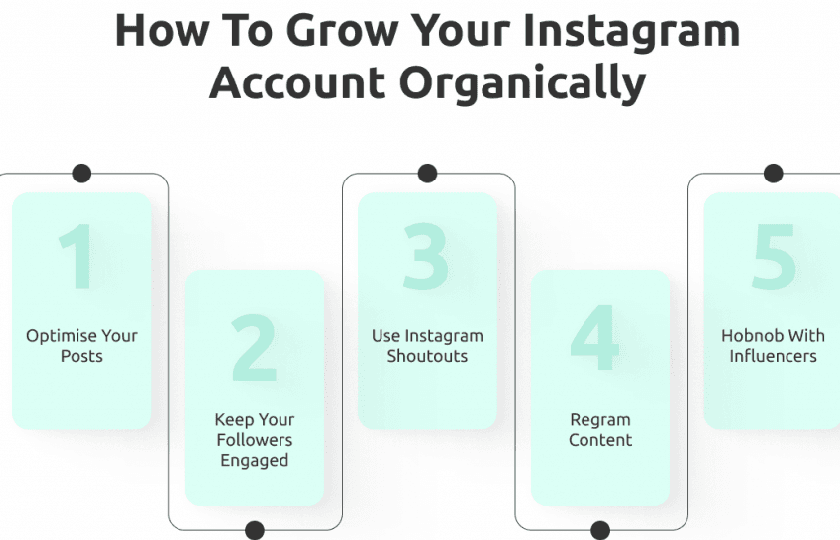 How To Grow Your Instagram Account Organically

1

Optimise Your Posts

2

Keep Your Followers Engaged

3

Use Instagram Shoutouts

4

Regram Content

5

Hobnob With Influencers